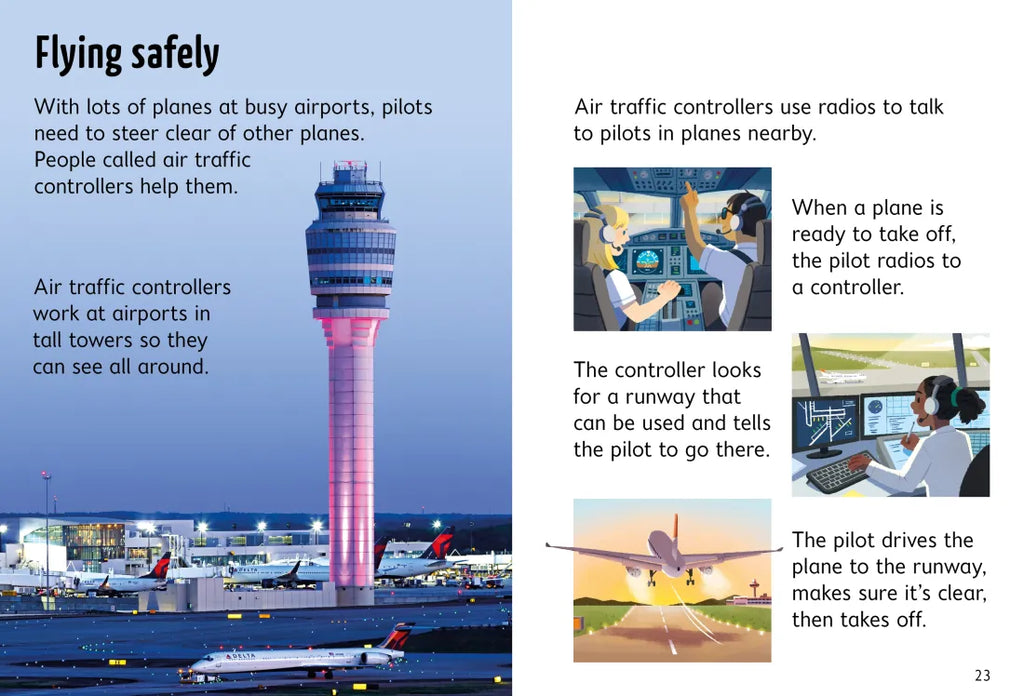 Flying safely

With lots of planes at busy airports, pilots need to steer clear of other planes. People called air traffic controllers help them.

Air traffic controllers work at airports in tall towers so they can see all around.

DELTA

Air traffic controllers use radios to talk to pilots in planes nearby.

When a plane is ready to take off, the pilot radios to a controller.

The controller looks for a runway that can be used and tells the pilot to go there.

The pilot drives the plane to the runway, makes sure it's clear, then takes off.

23